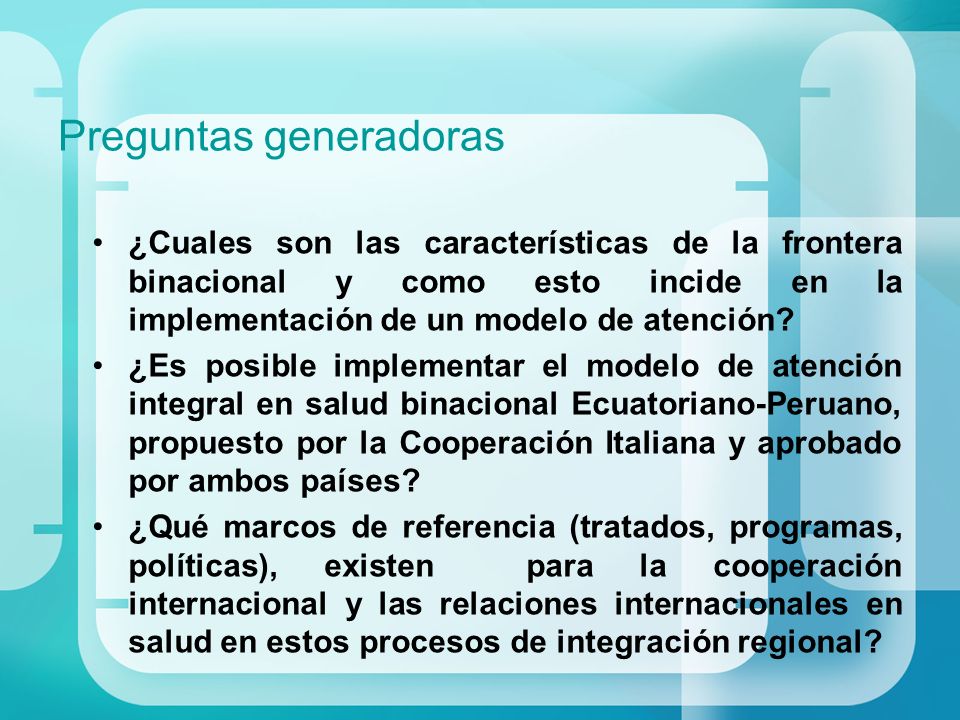 Preguntas generadoras

• ¿Cuales son las características de la frontera binacional y como esto incide en la implementación de un modelo de atención?
• ¿Es posible implementar el modelo de atención integral en salud binacional Ecuatoriano-Peruano, propuesto por la Cooperación Italiana y aprobado por ambos países?
• ¿Qué marcos de referencia (tratados, programas, políticas), existen para la cooperación internacional y las relaciones internacionales en salud en estos procesos de integración regional?